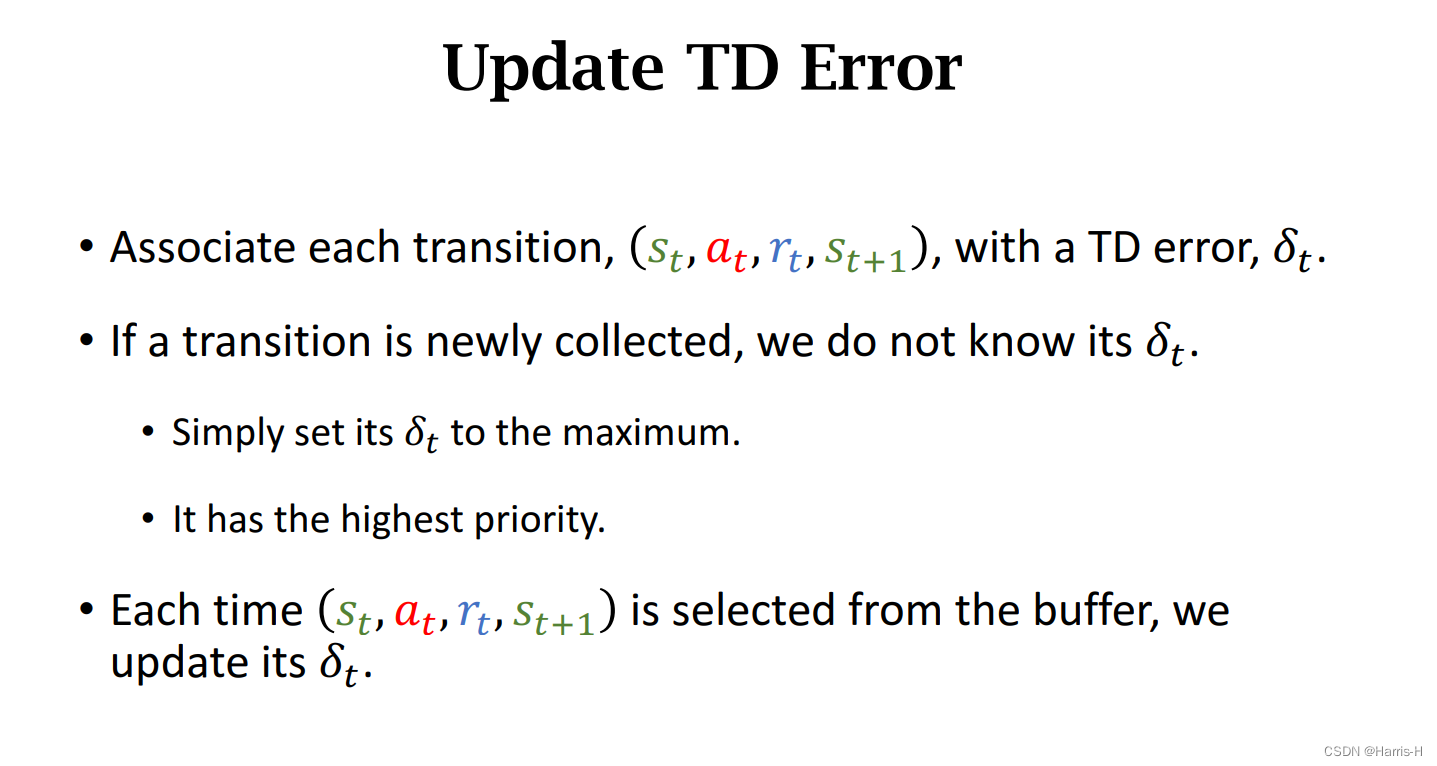 Update TD Error

• Associate each transition, $(s_t, a_t, r_t, s_{t+1})$, with a TD error, $\delta_t$.

• If a transition is newly collected, we do not know its $\delta_t$.

• Simply set its $\delta_t$ to the maximum.

• It has the highest priority.

• Each time $(s_t, a_t, r_t, s_{t+1})$ is selected from the buffer, we update its $\delta_t$.

CSDN @Harris-H